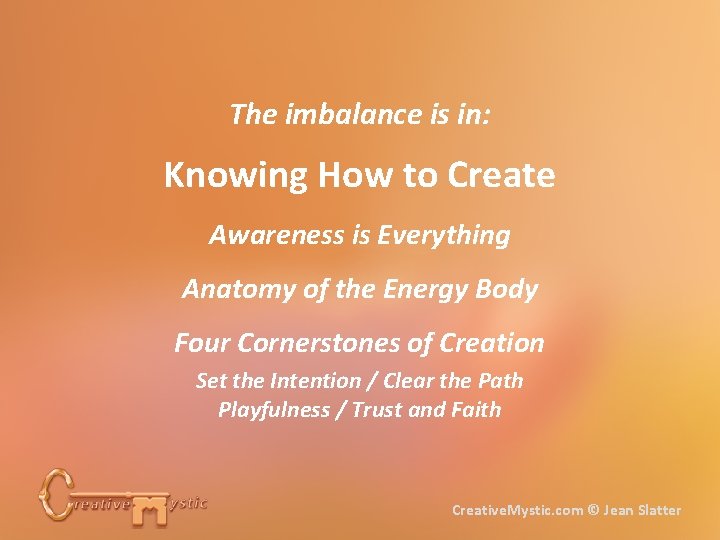 The imbalance is in:

Knowing How to Create

Awareness is Everything

Anatomy of the Energy Body

Four Cornerstones of Creation

Set the Intention / Clear the Path
Playfulness / Trust and Faith

Creative Mystic

CreativeMystic.com © Jean Slatter